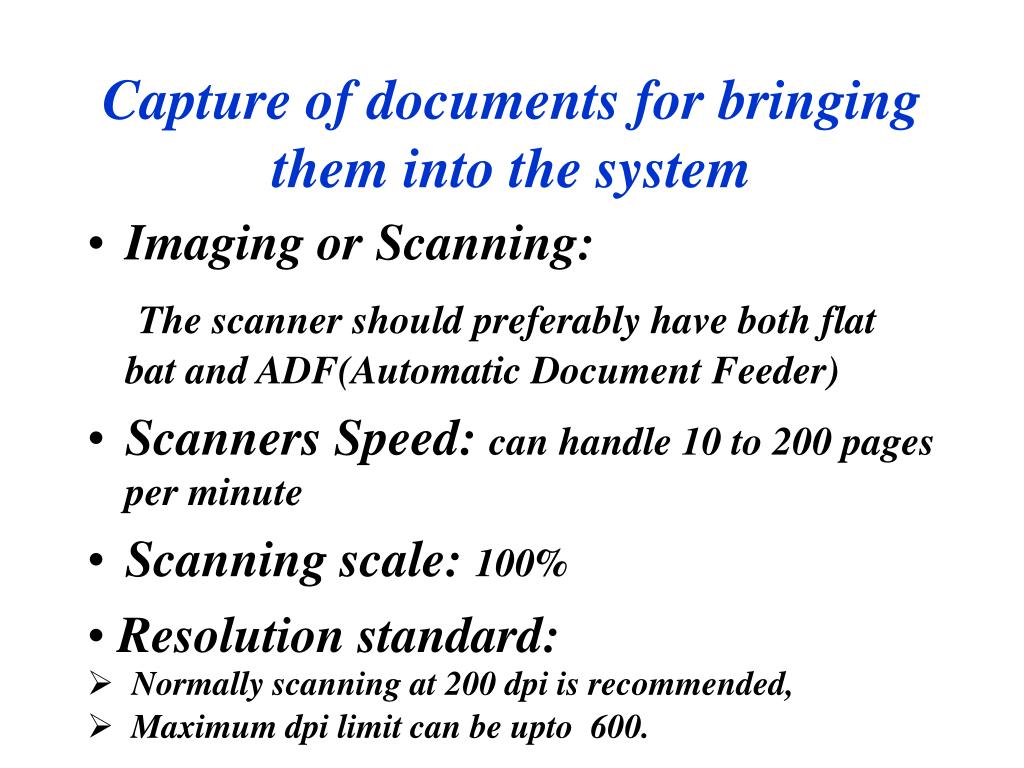 Capture of documents for bringing them into the system

• Imaging or Scanning:

The scanner should preferably have both flat bat and ADF(Automatic Document Feeder)

• Scanners Speed: can handle 10 to 200 pages per minute

• Scanning scale: 100%

• Resolution standard:

➢ Normally scanning at 200 dpi is recommended,

➢ Maximum dpi limit can be upto 600.